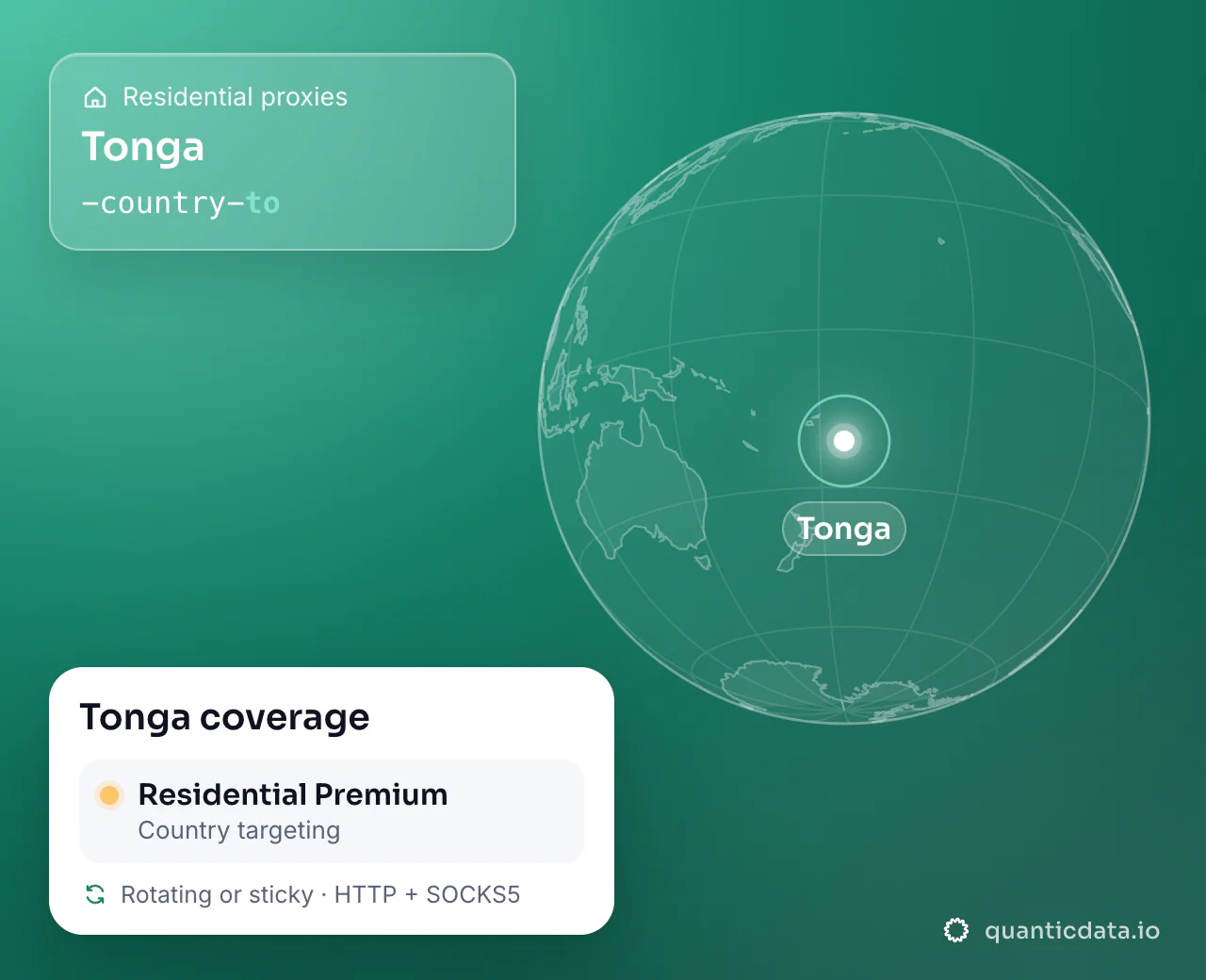 Residential proxies

Tonga

-country-to

Tonga

Tonga coverage

Residential Premium
Country targeting

Rotating or sticky · HTTP + SOCKS5

quanticdata.io